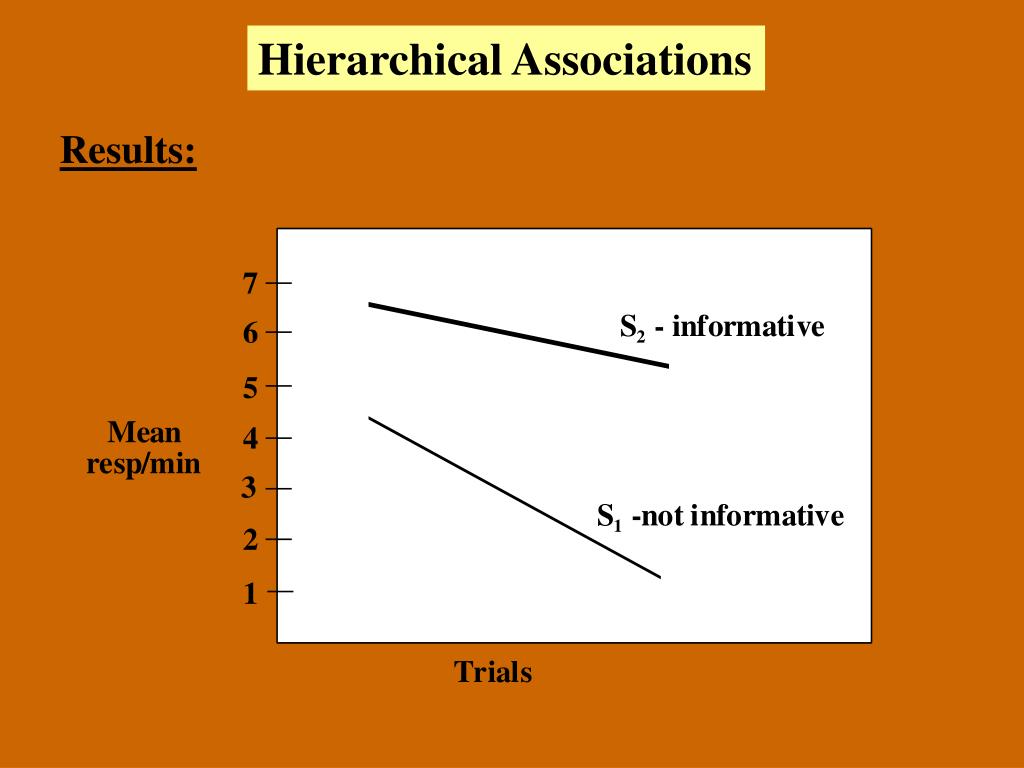 Hierarchical Associations

Results:

7
6
5
4
3
2
1

Mean resp/min

$S_2$ - informative

$S_1$ -not informative

Trials